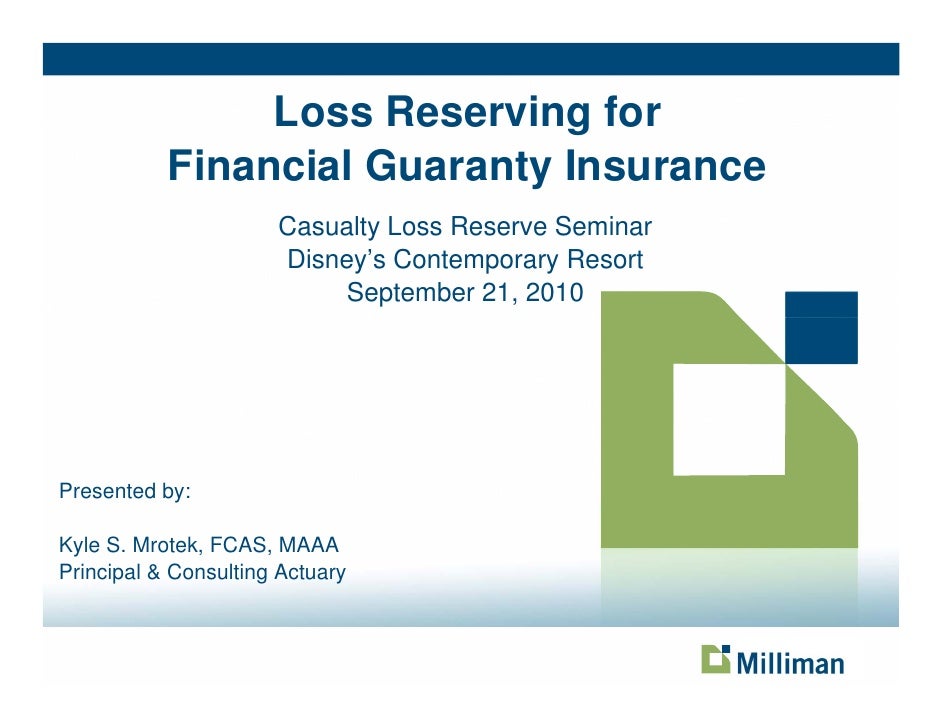 Loss Reserving for
Financial Guaranty Insurance

Casualty Loss Reserve Seminar
Disney's Contemporary Resort
September 21, 2010

Presented by:

Kyle S. Mrotek, FCAS, MAAA
Principal & Consulting Actuary

Milliman